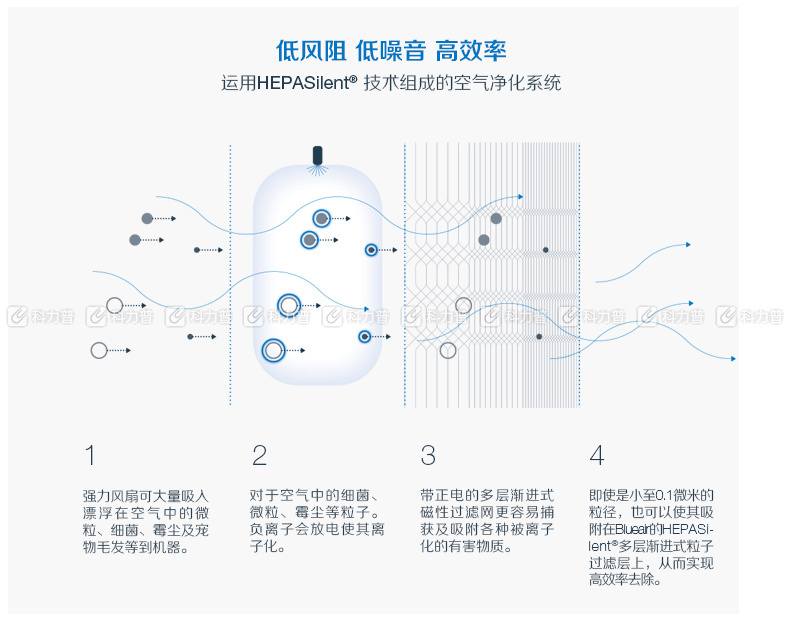 低风阻 低噪音 高效率
运用HEPASilent® 技术组成的空气净化系统

科力普 科力普 科力普 科力普 科力普 科力普 科力普 科力普 科力普 科力普

1
强力风扇可大量吸入漂浮在空气中的微粒、细菌、霉尘及宠物毛发等到机器。

2
对于空气中的细菌、微粒、霉尘等粒子。负离子会放电使其离子化。

3
带正电的多层渐进式磁性过滤网更容易捕获及吸附各种被离子化的有害物质。

4
即使是小至0.1微米的粒径，也可以使其吸附在Blueair的HEPASilent®多层渐进式粒子过滤层上，从而实现高效率去除。